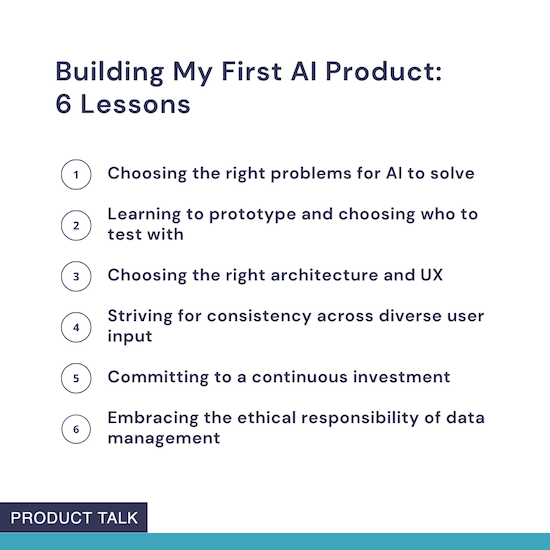 Building My First AI Product:
6 Lessons

1 Choosing the right problems for AI to solve

2 Learning to prototype and choosing who to test with

3 Choosing the right architecture and UX

4 Striving for consistency across diverse user input

5 Committing to a continuous investment

6 Embracing the ethical responsibility of data management

PRODUCT TALK